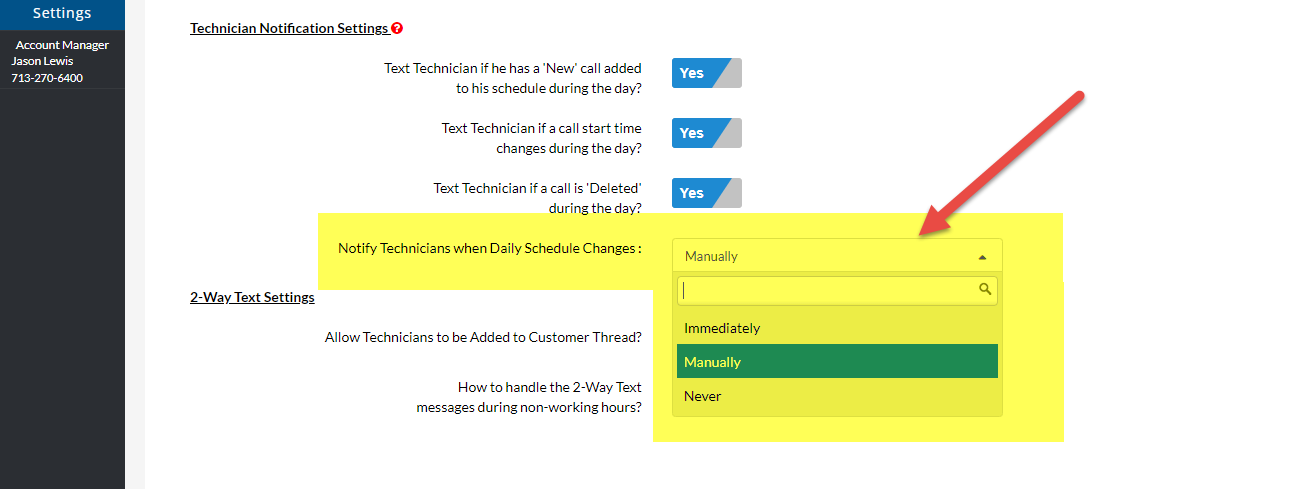 Settings

Account Manager
Jason Lewis
713-270-6400

Technician Notification Settings

Text Technician if he has a 'New' call added to his schedule during the day?

Yes

Text Technician if a call start time changes during the day?

Yes

Text Technician if a call is 'Deleted' during the day?

Yes

Notify Technicians when Daily Schedule Changes :

Manually

Immediately

Manually

Never

2-Way Text Settings

Allow Technicians to be Added to Customer Thread?

How to handle the 2-Way Text messages during non-working hours?